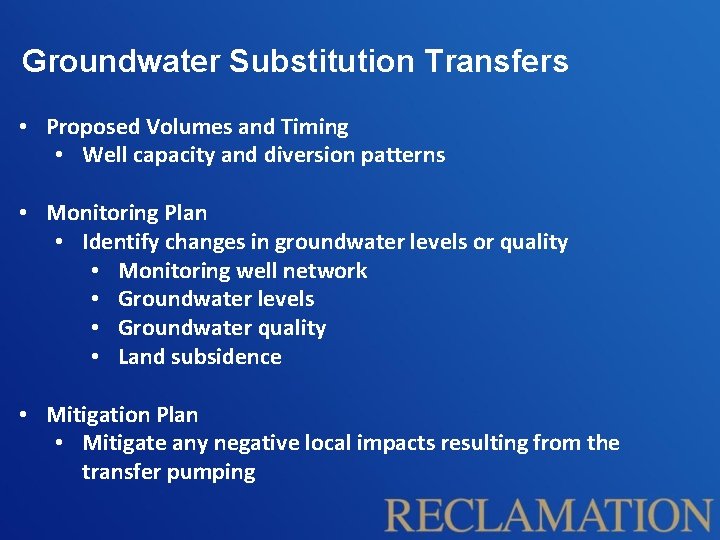 Groundwater Substitution Transfers

• Proposed Volumes and Timing
  • Well capacity and diversion patterns

• Monitoring Plan
  • Identify changes in groundwater levels or quality
    • Monitoring well network
    • Groundwater levels
    • Groundwater quality
    • Land subsidence

• Mitigation Plan
  • Mitigate any negative local impacts resulting from the transfer pumping

RECLAMATION